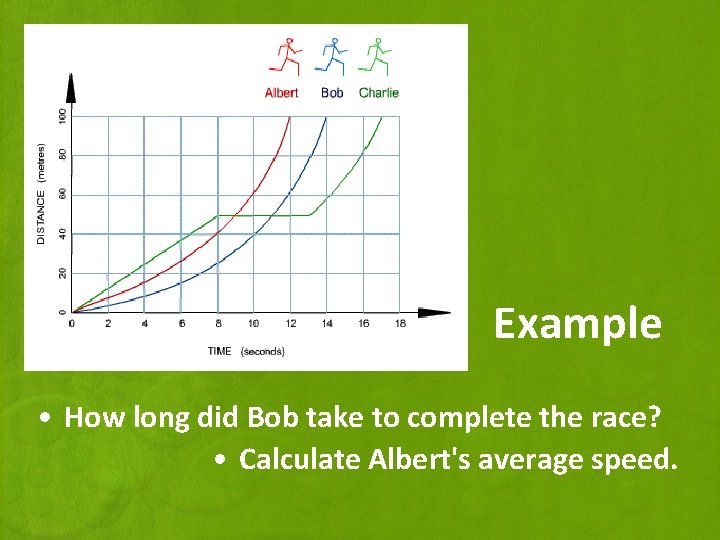 Albert Bob Charlie

DISTANCE (metres)

100
80
60
40
20
0

0 2 4 6 8 10 12 14 16 18

TIME (seconds)

Example

• How long did Bob take to complete the race?

• Calculate Albert's average speed.